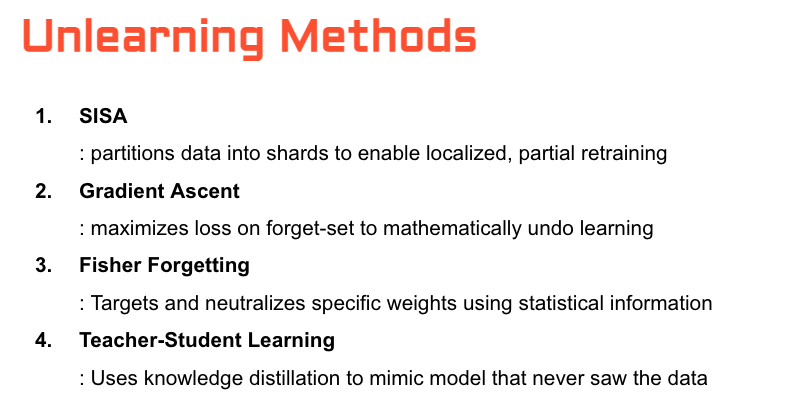 Unlearning Methods

1. SISA

: partitions data into shards to enable localized, partial retraining

2. Gradient Ascent

: maximizes loss on forget-set to mathematically undo learning

3. Fisher Forgetting

: Targets and neutralizes specific weights using statistical information

4. Teacher-Student Learning

: Uses knowledge distillation to mimic model that never saw the data